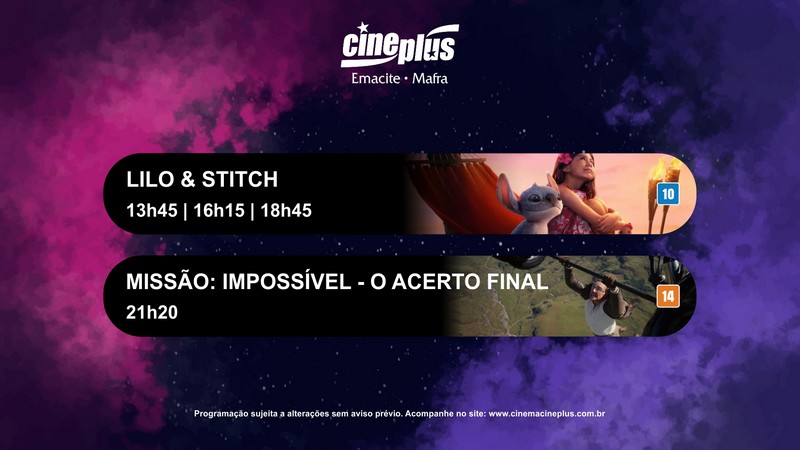 cineplus
Emacite • Mafra

LILO & STITCH
13h45 | 16h15 | 18h45
10

MISSÃO: IMPOSSÍVEL - O ACERTO FINAL
21h20
14

Programação sujeita a alterações sem aviso prévio. Acompanhe no site: www.cinemacineplus.com.br